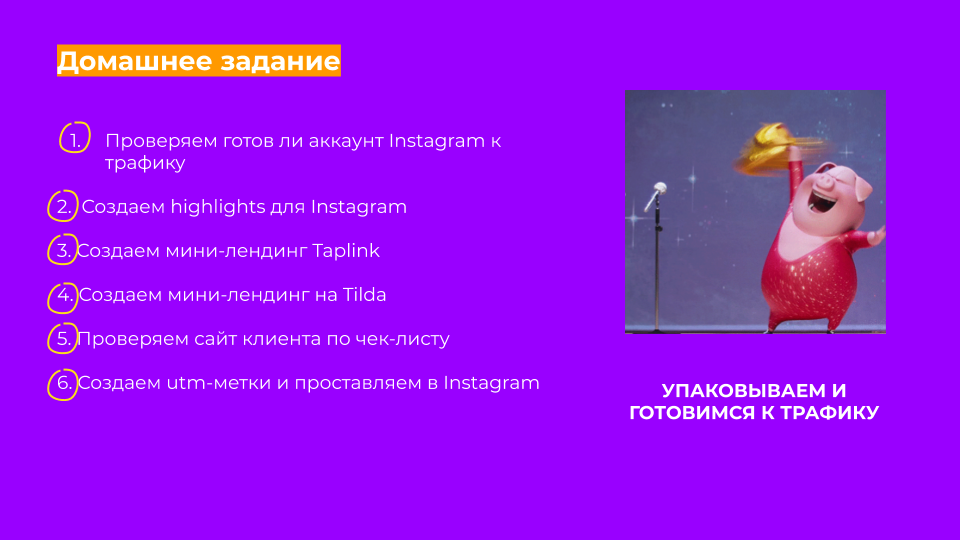 Домашнее задание

1. Проверяем готов ли аккаунт Instagram к трафику

2. Создаем highlights для Instagram

3. Создаем мини-лендинг Taplink

4. Создаем мини-лендинг на Tilda

5. Проверяем сайт клиента по чек-листу

6. Создаем utm-метки и проставляем в Instagram

УПАКОВЫВАЕМ И ГОТОВИМСЯ К ТРАФИКУ